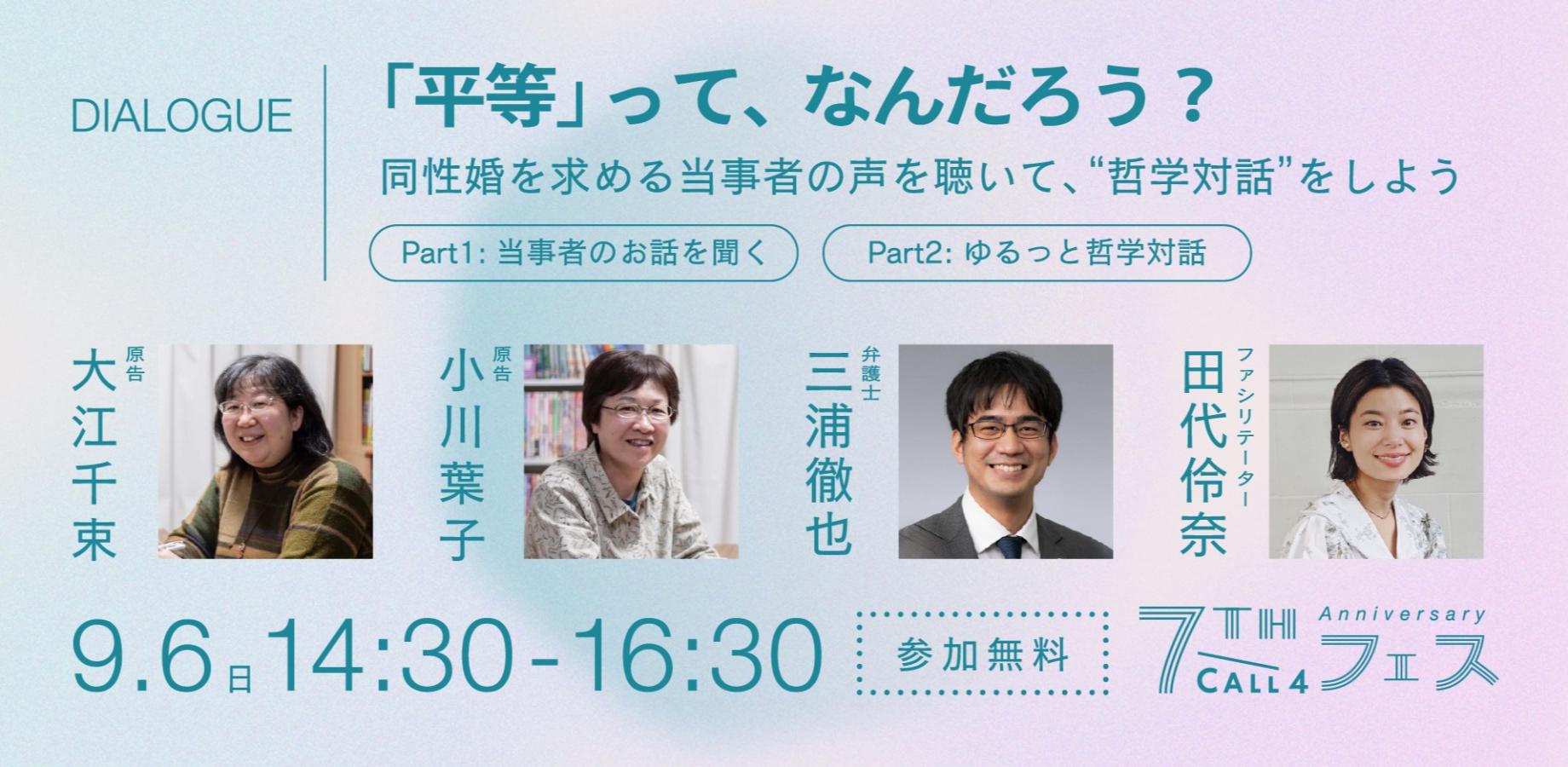 DIALOGUE

「平等」って、なんだろう？

同性婚を求める当事者の声を聴いて、“哲学対話”をしよう

Part1: 当事者のお話を聞く

Part2: ゆるっと哲学対話

原告 大江千束

原告 小川葉子

弁護士 三浦徹也

ファシリテーター 田代伶奈

9.6日 14:30-16:30

参加無料

7TH Anniversary CALL4 フェス